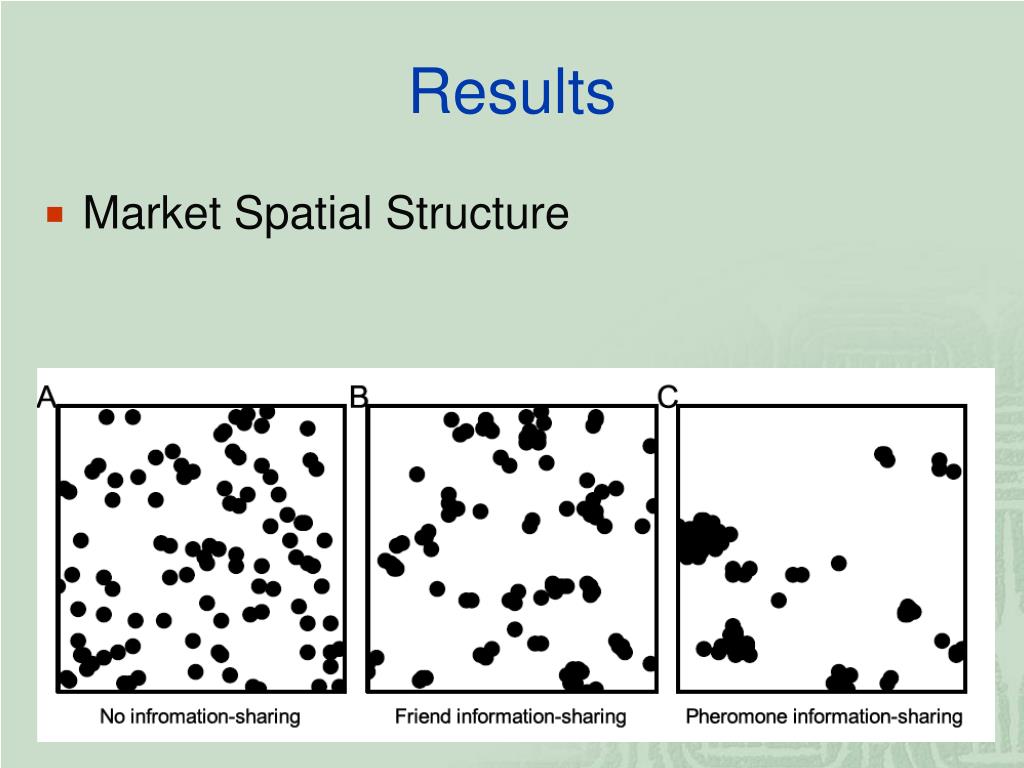 Results

Market Spatial Structure

A

B

C

No infromation-sharing

Friend information-sharing

Pheromone information-sharing